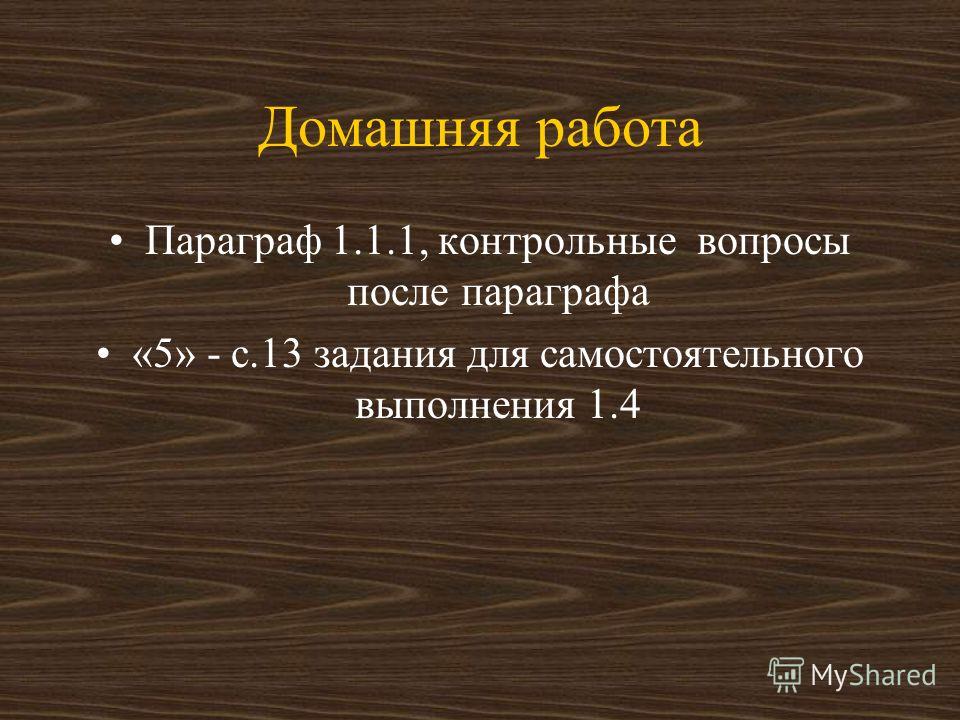 Домашняя работа

• Параграф 1.1.1, контрольные вопросы после параграфа

• «5» - с.13 задания для самостоятельного выполнения 1.4

MyShared